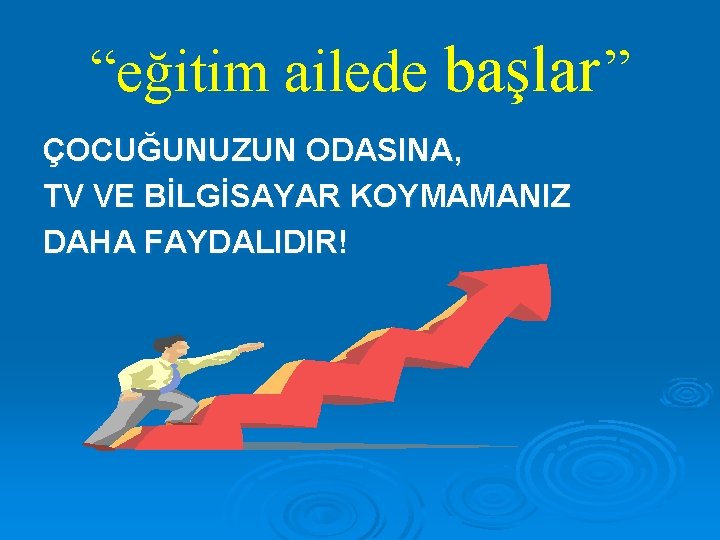 “eğitim ailede başlar”

ÇOCUĞUNUZUN ODASINA, TV VE BİLGİSAYAR KOYMAMANIZ DAHA FAYDALIDIR!